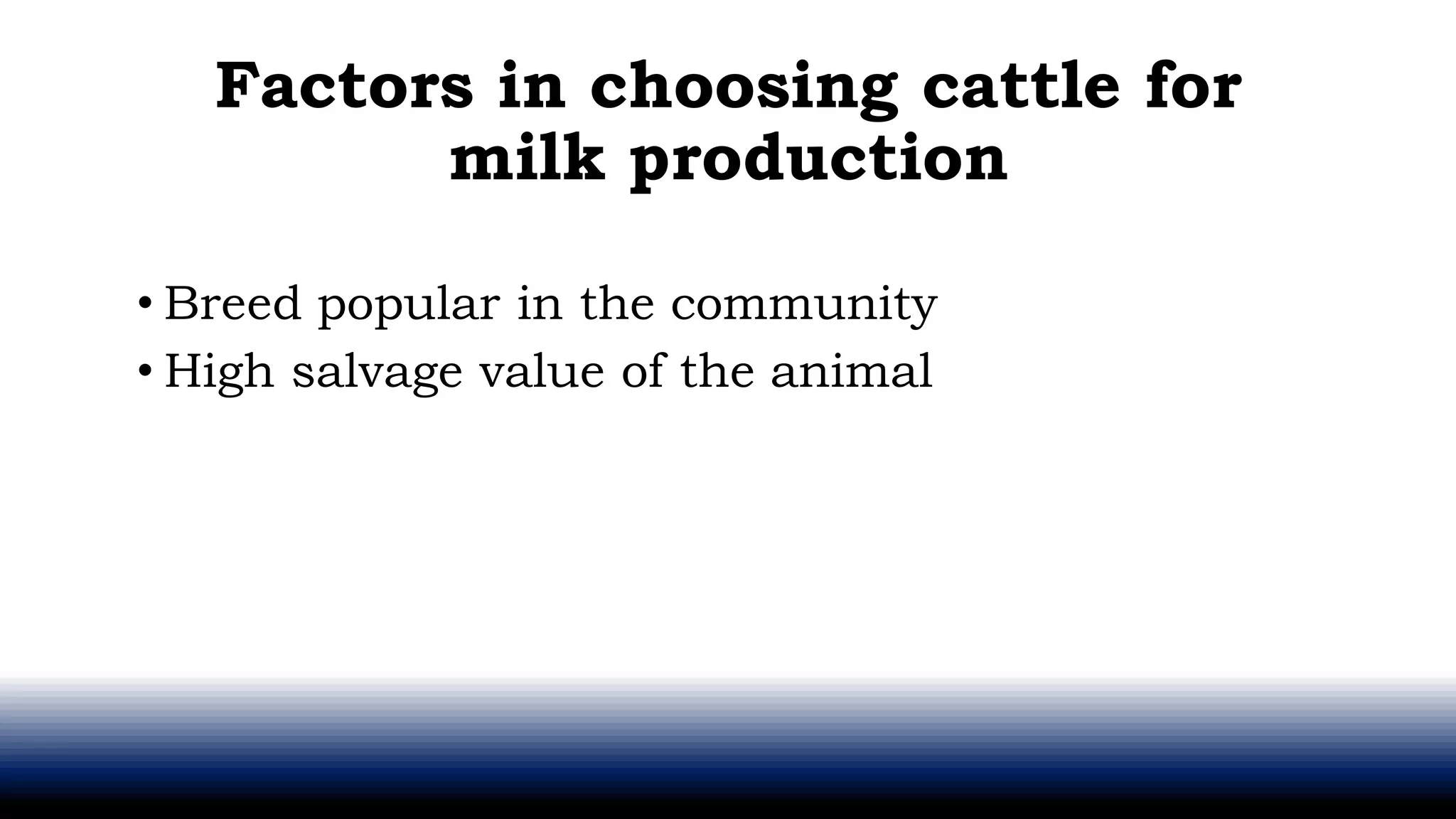 Factors in choosing cattle for milk production

• Breed popular in the community
• High salvage value of the animal